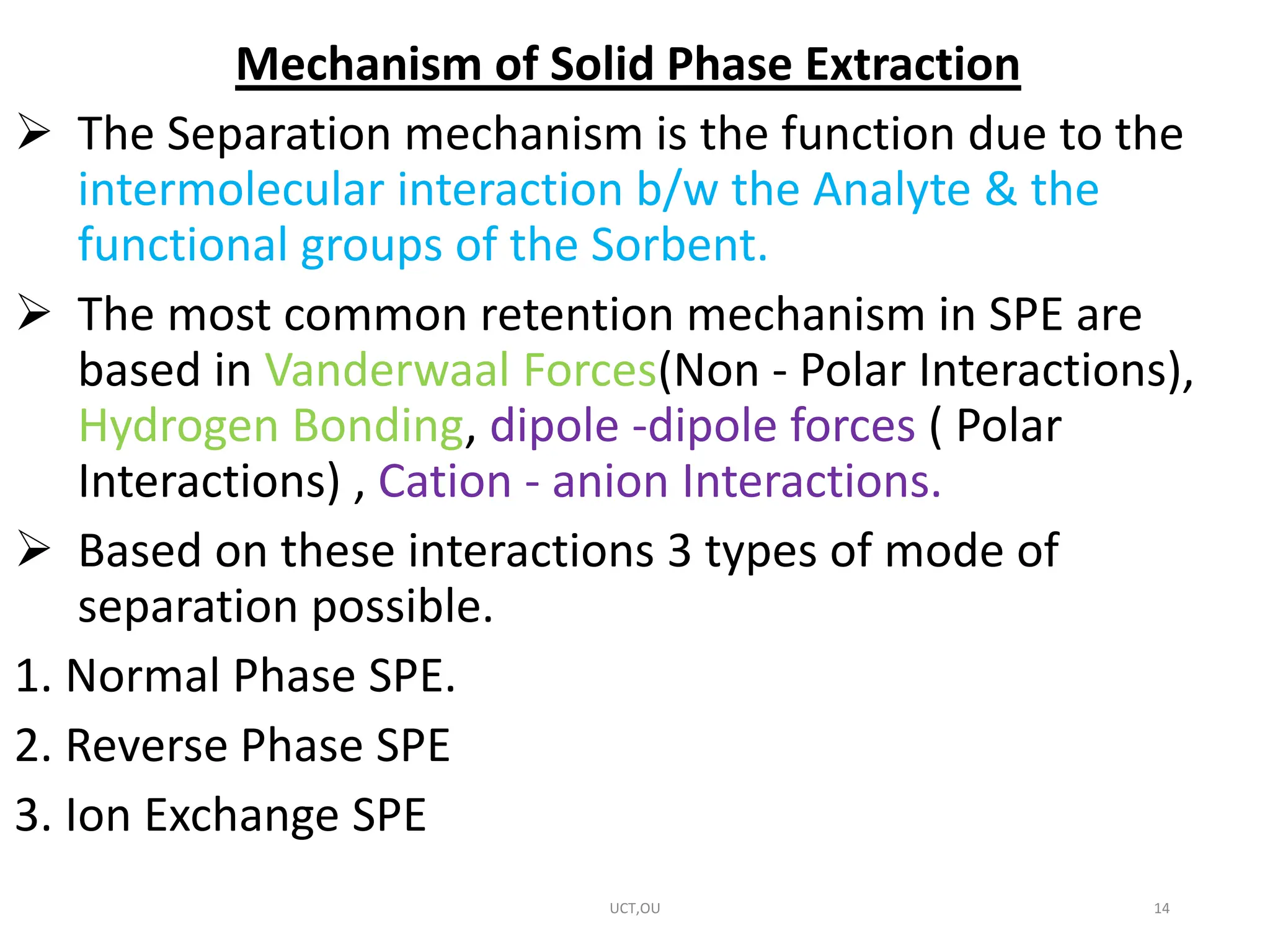 Mechanism of Solid Phase Extraction

➢ The Separation mechanism is the function due to the intermolecular interaction b/w the Analyte & the functional groups of the Sorbent.

➢ The most common retention mechanism in SPE are based in Vanderwaal Forces(Non - Polar Interactions), Hydrogen Bonding, dipole -dipole forces ( Polar Interactions) , Cation - anion Interactions.

➢ Based on these interactions 3 types of mode of separation possible.

1. Normal Phase SPE.

2. Reverse Phase SPE

3. Ion Exchange SPE

UCT,OU

14